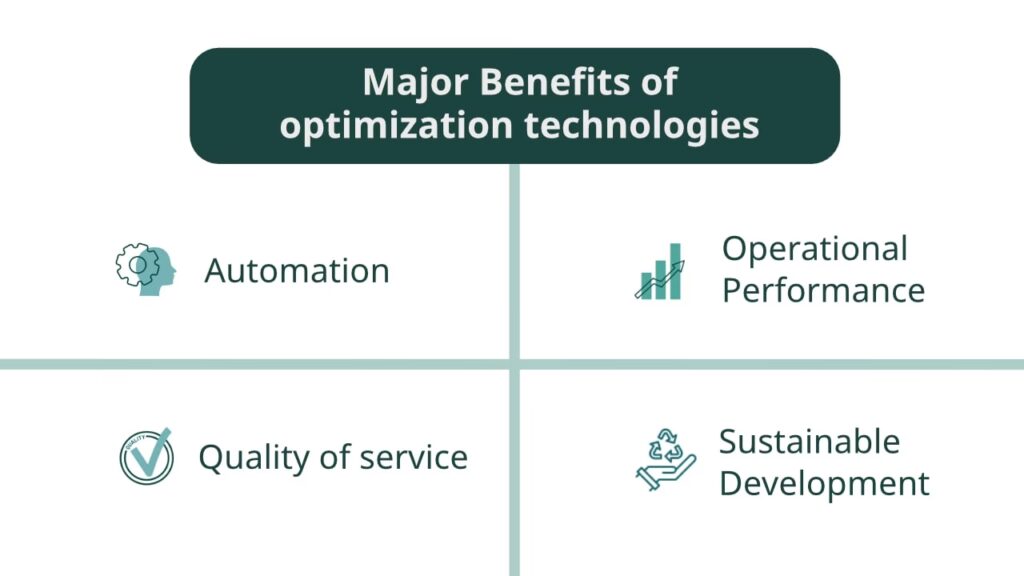 Major Benefits of optimization technologies

Automation

Operational Performance

QUALITY

Quality of service

Sustainable Development